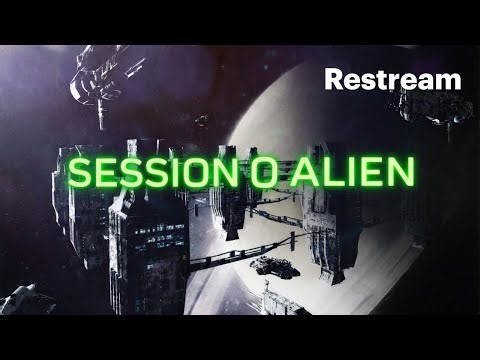 Restream

SESSION 0 ALIEN